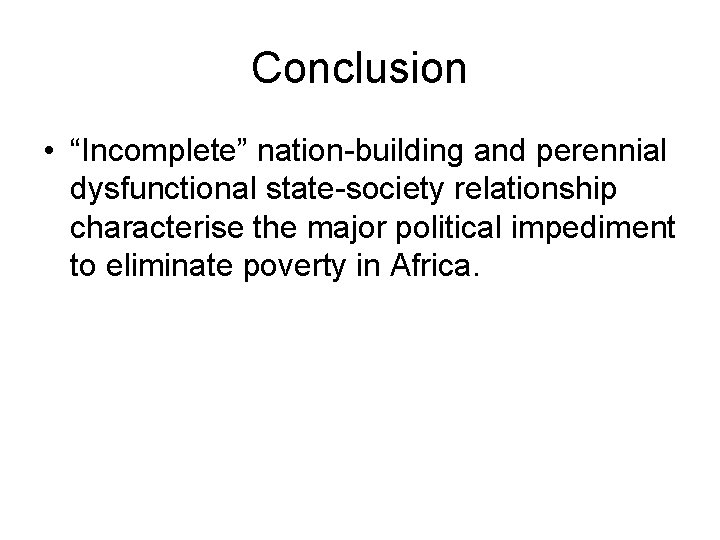 Conclusion

• “Incomplete” nation-building and perennial dysfunctional state-society relationship characterise the major political impediment to eliminate poverty in Africa.